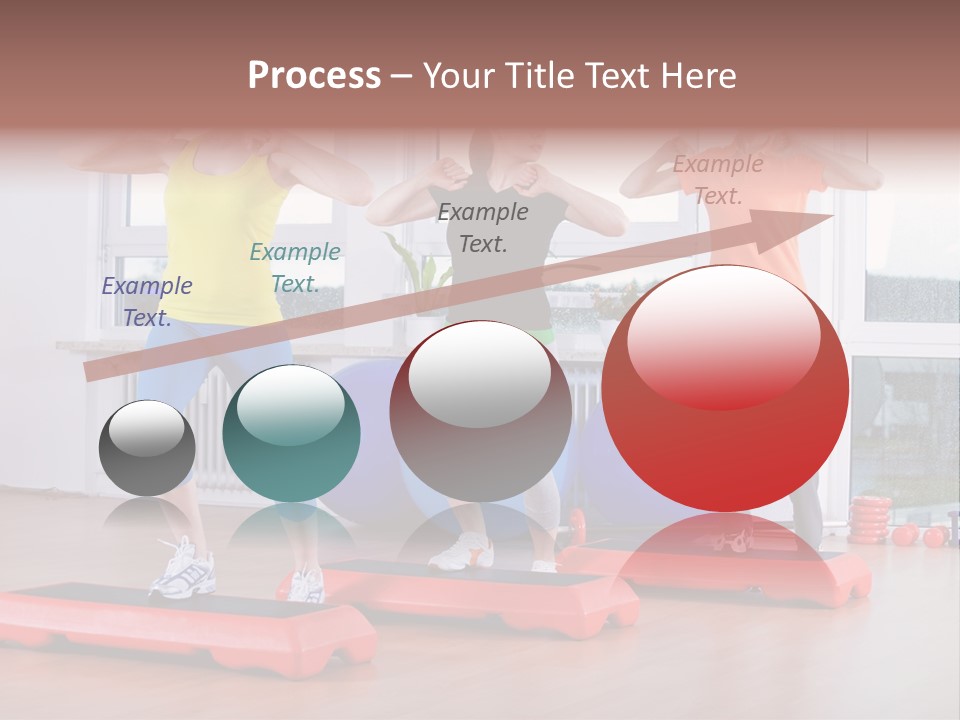 Process – Your Title Text Here

Example Text.

Example Text.

Example Text.

Example Text.